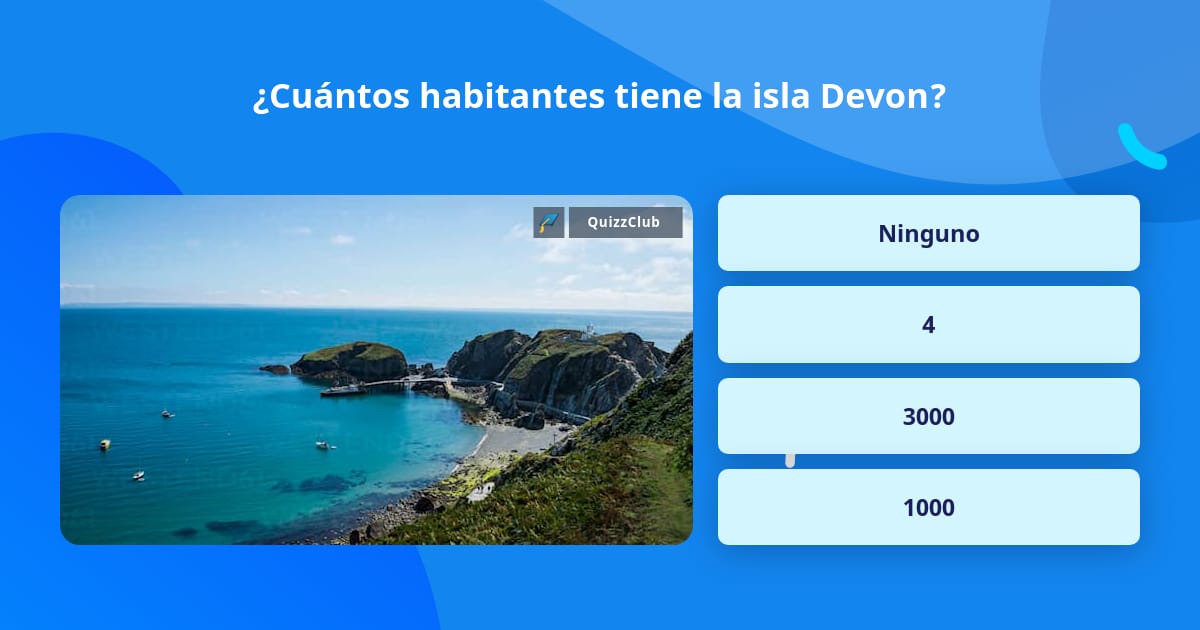 ¿Cuántos habitantes tiene la isla Devon?

QuizzClub

Ninguno

4

3000

1000